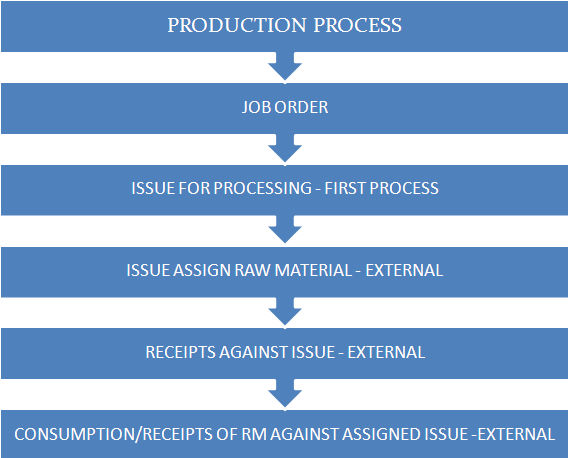 PRODUCTION PROCESS

JOB ORDER

ISSUE FOR PROCESSING - FIRST PROCESS

ISSUE ASSIGN RAW MATERIAL - EXTERNAL

RECEIPTS AGAINST ISSUE - EXTERNAL

CONSUMPTION/RECEIPTS OF RM AGAINST ASSIGNED ISSUE -EXTERNAL